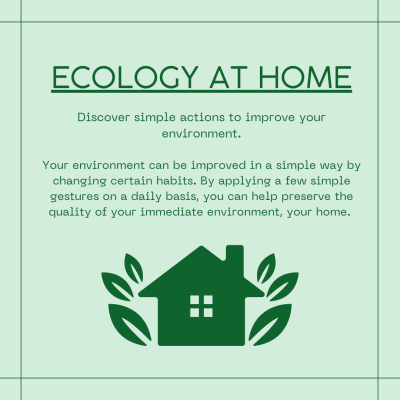 ECOLOGY AT HOME

Discover simple actions to improve your environment.

Your environment can be improved in a simple way by changing certain habits. By applying a few simple gestures on a daily basis, you can help preserve the quality of your immediate environment, your home.